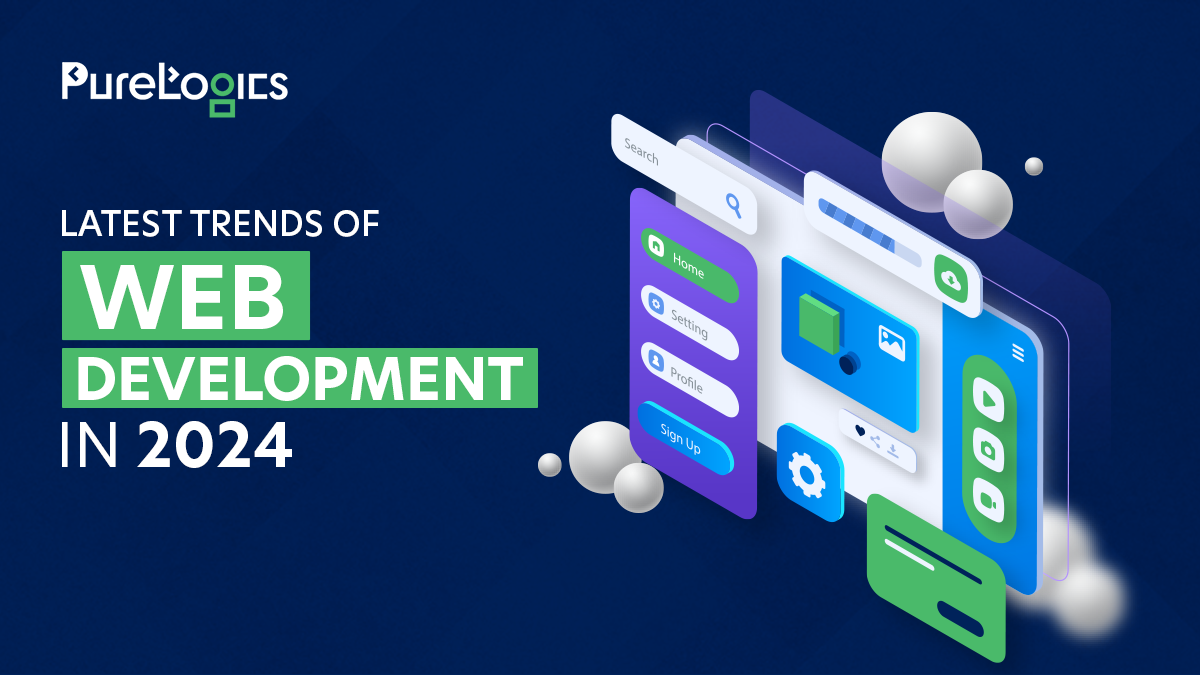 PureLogics

LATEST TRENDS OF
WEB
DEVELOPMENT
IN 2024

Search
Home
Setting
Profile
Sign Up